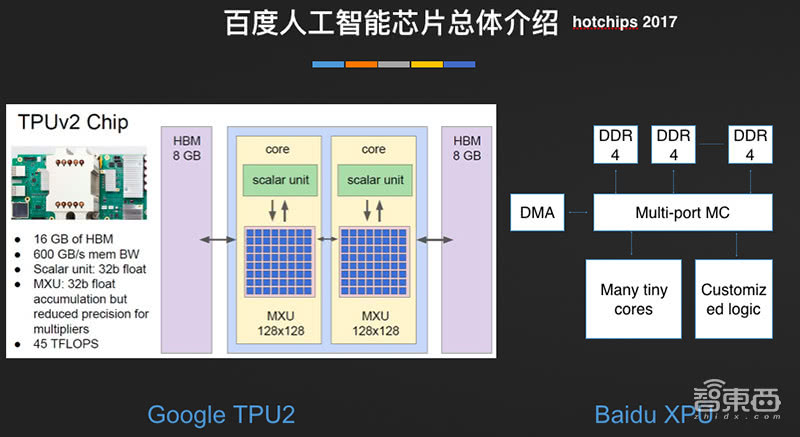 百度人工智能芯片总体介绍 hotchips 2017

TPUv2 Chip

- 16 GB of HBM
- 600 GB/s mem BW
- Scalar unit: 32b float
- MXU: 32b float accumulation but reduced precision for multipliers
- 45 TFLOPS

HBM 8 GB

core

scalar unit

MXU 128x128

core

scalar unit

MXU 128x128

HBM 8 GB

DDR 4

DDR 4

DDR 4

DMA

Multi-port MC

Many tiny cores

Customiz ed logic

Google TPU2

Baidu XPU

智東西 zhidx.com